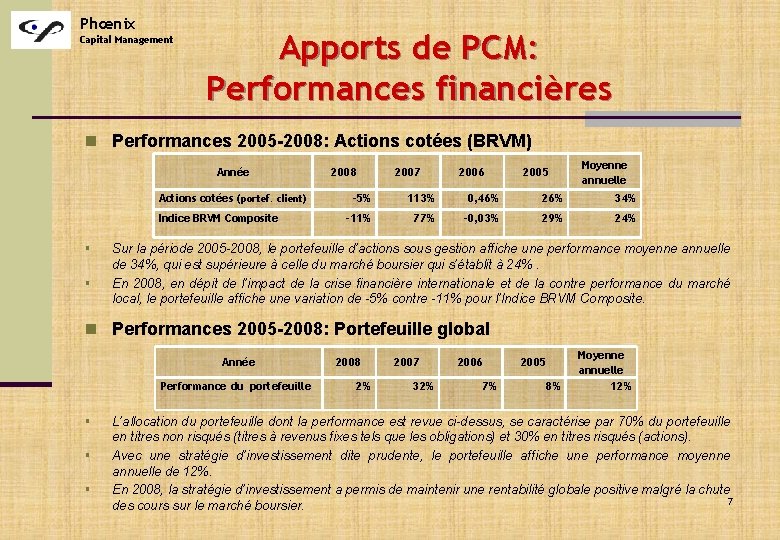 Phœnix
Capital Management

Apports de PCM:
Performances financières

Performances 2005-2008: Actions cotées (BRVM)

| Année | 2008 | 2007 | 2006 | 2005 | Moyenne annuelle |
|---|---|---|---|---|---|
| Actions cotées (portef. client) | -5% | 113% | 0,46% | 26% | 34% |
| Indice BRVM Composite | -11% | 77% | -0,03% | 29% | 24% |

Sur la période 2005-2008, le portefeuille d'actions sous gestion affiche une performance moyenne annuelle de 34%, qui est supérieure à celle du marché boursier qui s'établit à 24% .

En 2008, en dépit de l'impact de la crise financière internationale et de la contre performance du marché local, le portefeuille affiche une variation de -5% contre -11% pour l'Indice BRVM Composite.

Performances 2005-2008: Portefeuille global

| Année | 2008 | 2007 | 2006 | 2005 | Moyenne annuelle |
|---|---|---|---|---|---|
| Performance du portefeuille | 2% | 32% | 7% | 8% | 12% |

L'allocation du portefeuille dont la performance est revue ci-dessus, se caractérise par 70% du portefeuille en titres non risqués (titres à revenus fixes tels que les obligations) et 30% en titres risqués (actions).

Avec une stratégie d'investissement dite prudente, le portefeuille affiche une performance moyenne annuelle de 12%.

En 2008, la stratégie d'investissement a permis de maintenir une rentabilité globale positive malgré la chute des cours sur le marché boursier.

7